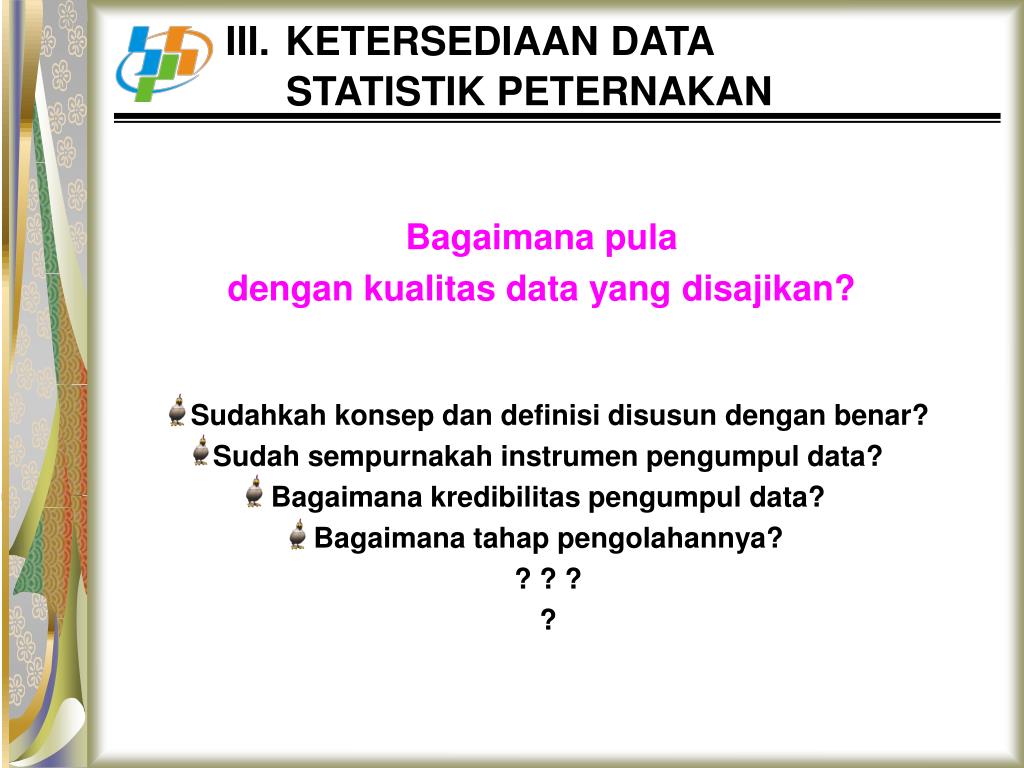 III. KETERSEDIAAN DATA STATISTIK PETERNAKAN

Bagaimana pula
dengan kualitas data yang disajikan?

Sudahkah konsep dan definisi disusun dengan benar?
Sudah sempurnakah instrumen pengumpul data?
Bagaimana kredibilitas pengumpul data?
Bagaimana tahap pengolahannya?
? ? ?
?